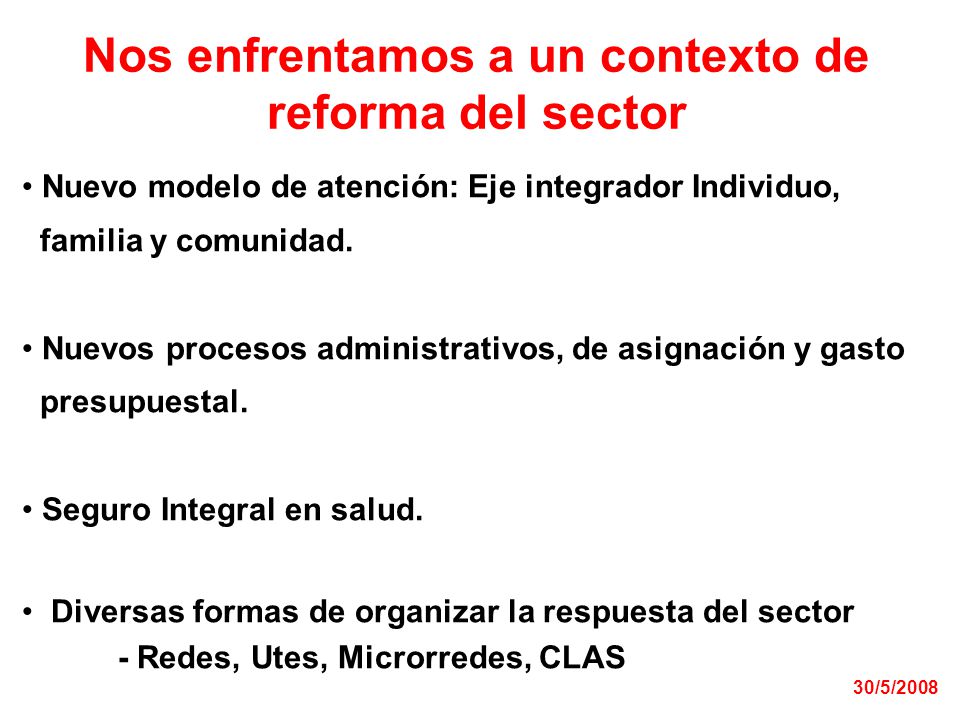 Nos enfrentamos a un contexto de reforma del sector

• Nuevo modelo de atención: Eje integrador Individuo, familia y comunidad.

• Nuevos procesos administrativos, de asignación y gasto presupuestal.

• Seguro Integral en salud.

• Diversas formas de organizar la respuesta del sector
- Redes, Utes, Microrredes, CLAS

30/5/2008